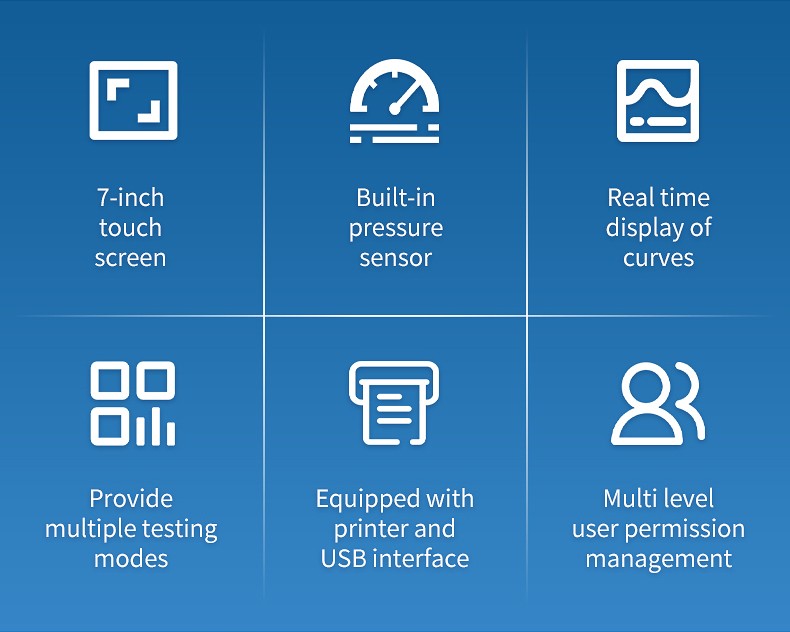 7-inch touch screen

Built-in pressure sensor

Real time display of curves

Provide multiple testing modes

Equipped with printer and USB interface

Multi level user permission management